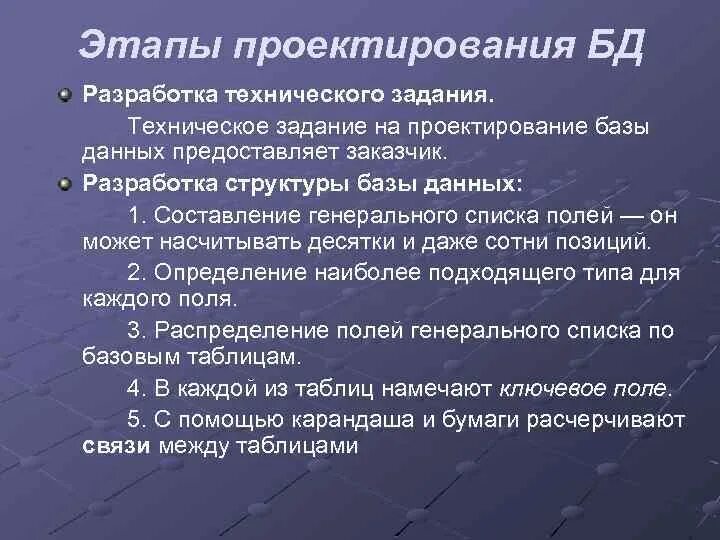 Этапы проектирования БД

Разработка технического задания.

Техническое задание на проектирование базы данных предоставляет заказчик.

Разработка структуры базы данных:

1. Составление генерального списка полей — он может насчитывать десятки и даже сотни позиций.

2. Определение наиболее подходящего типа для каждого поля.

3. Распределение полей генерального списка по базовым таблицам.

4. В каждой из таблиц намечают ключевое поле.

5. С помощью карандаша и бумаги расчерчивают связи между таблицами